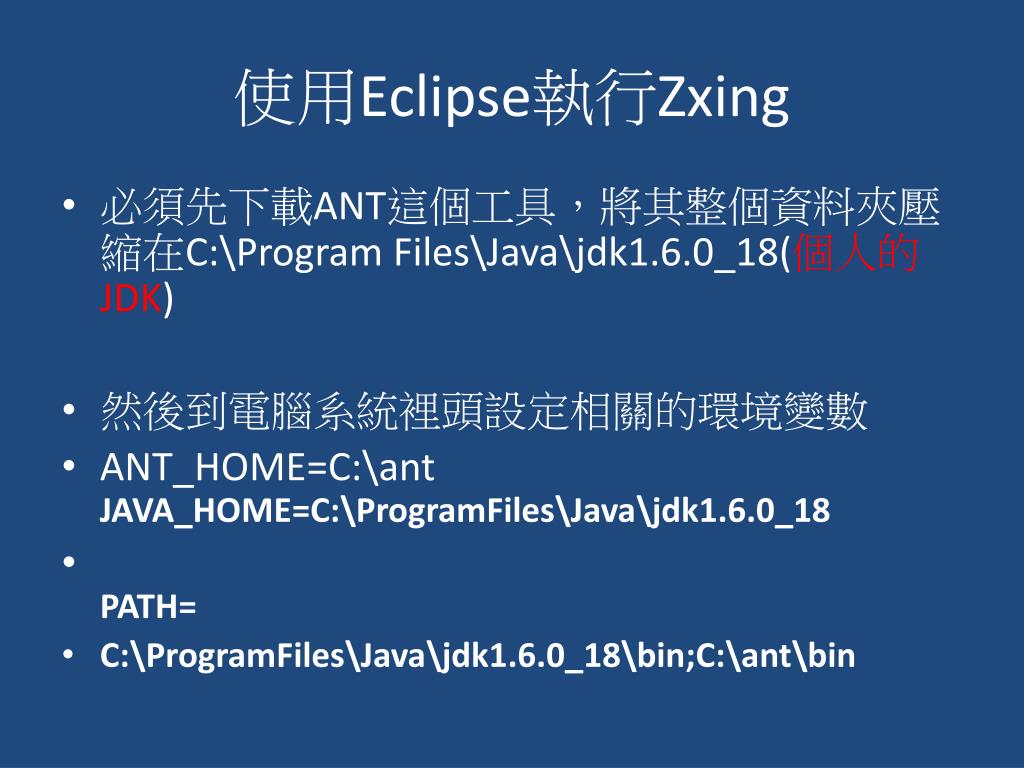 使用Eclipse執行Zxing

• 必須先下載ANT這個工具，將其整個資料夾壓縮在C:\Program Files\Java\jdk1.6.0_18(個人的JDK)

• 然後到電腦系統裡頭設定相關的環境變數
• ANT_HOME=C:\ant
JAVA_HOME=C:\ProgramFiles\Java\jdk1.6.0_18
•
PATH=
• C:\ProgramFiles\Java\jdk1.6.0_18\bin;C:\ant\bin